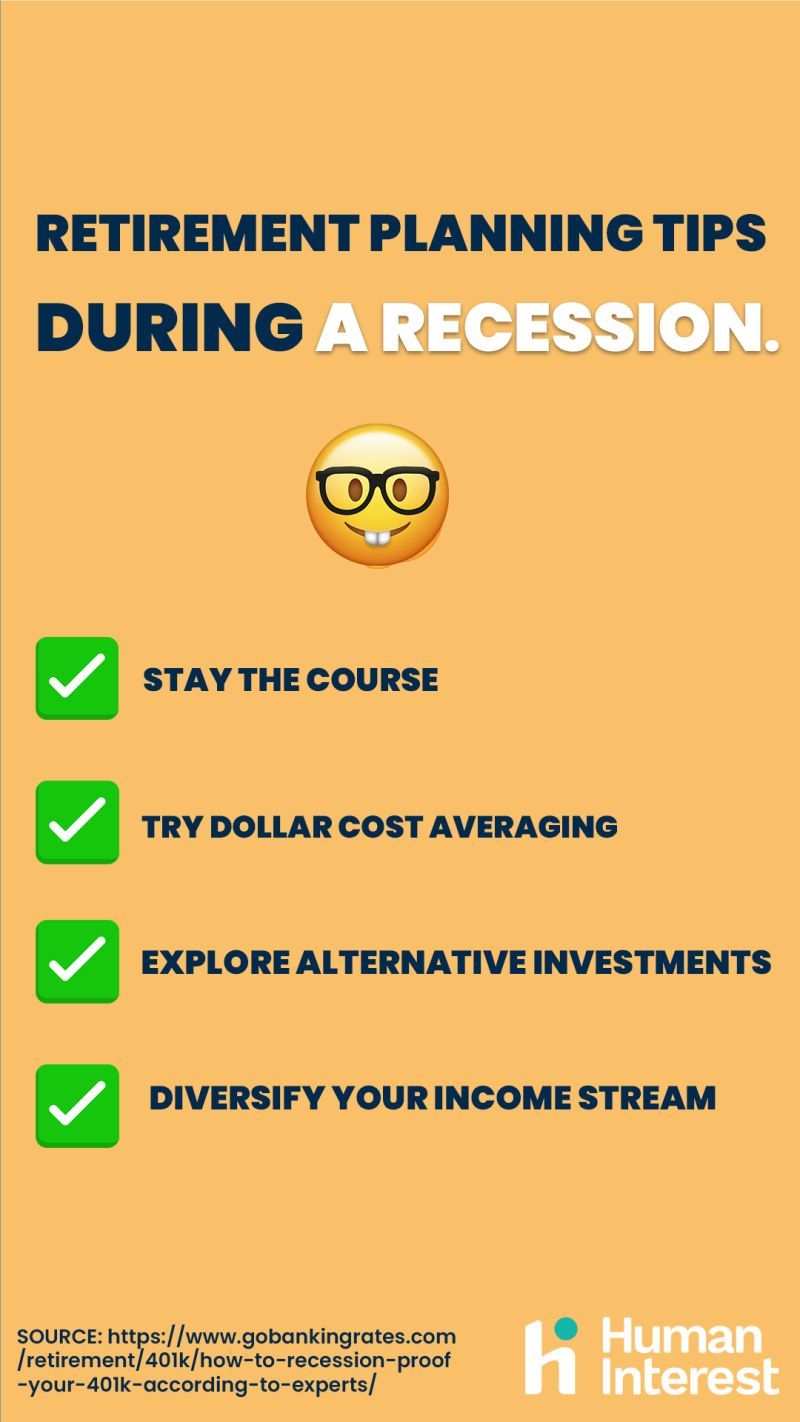 RETIREMENT PLANNING TIPS

DURING A RECESSION.

STAY THE COURSE

TRY DOLLAR COST AVERAGING

EXPLORE ALTERNATIVE INVESTMENTS

DIVERSIFY YOUR INCOME STREAM

SOURCE: https://www.gobankingrates.com/retirement/401k/how-to-recession-proof-your-401k-according-to-experts/

Human Interest